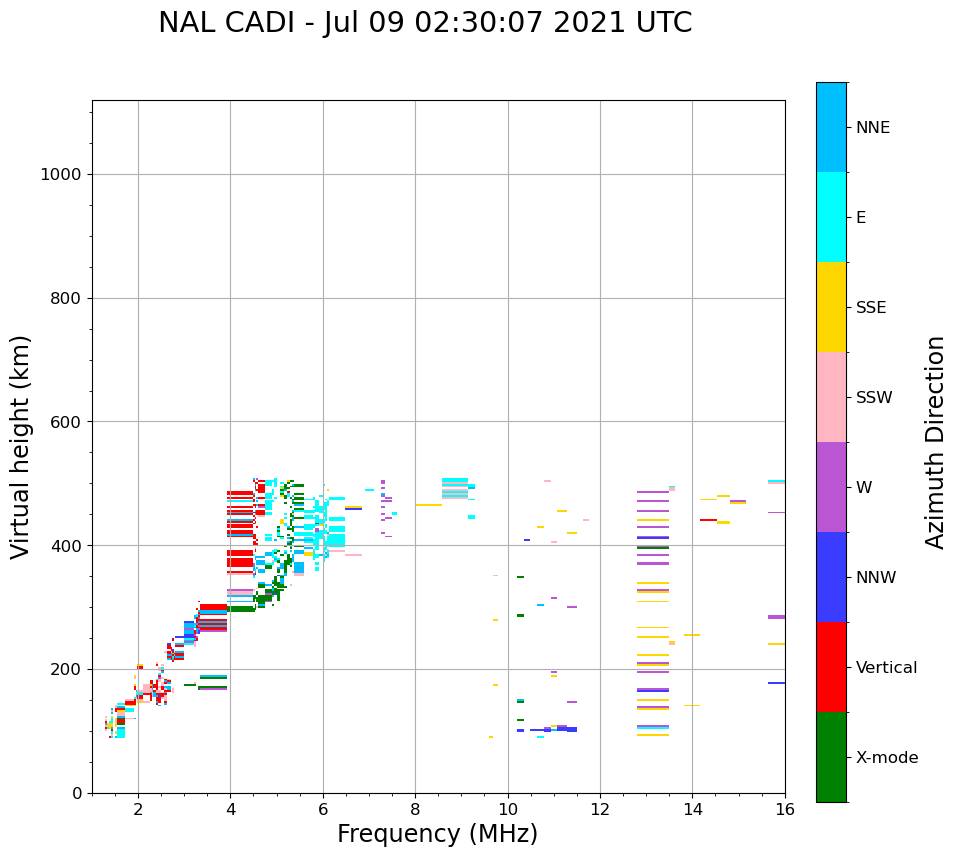 NAL CADI - Jul 09 02:30:07 2021 UTC

Virtual height (km)

1000
800
600
400
200
0

2
4
6
8
10
12
14
16

Frequency (MHz)

NNE
E
SSE
SSW
W
NNW
Vertical
X-mode

Azimuth Direction